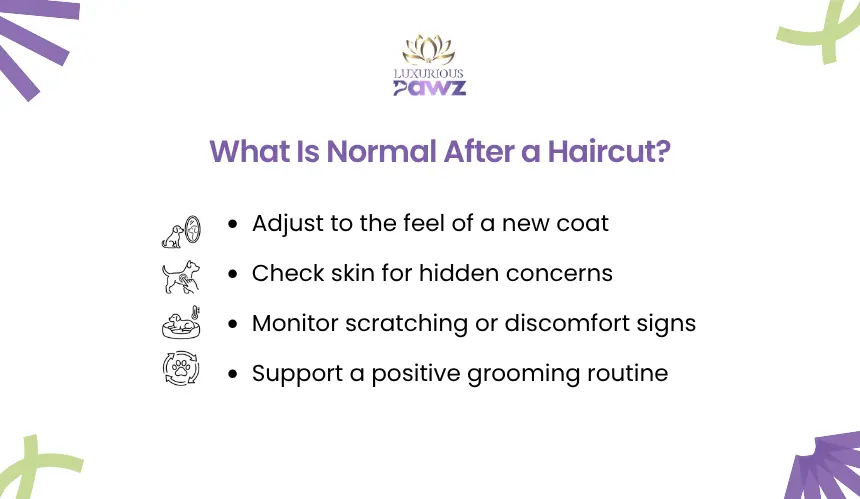 LUXURIOUS
PAWZ

What Is Normal After a Haircut?

• Adjust to the feel of a new coat
• Check skin for hidden concerns
• Monitor scratching or discomfort signs
• Support a positive grooming routine